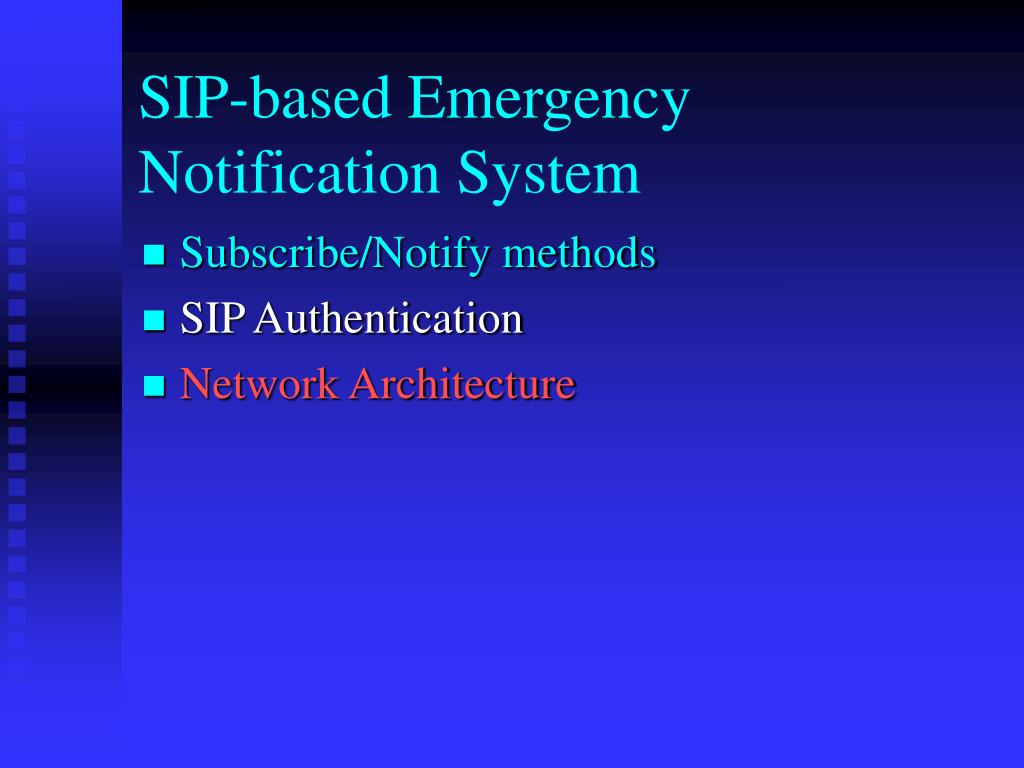 SIP-based Emergency Notification System

- Subscribe/Notify methods
- SIP Authentication
- Network Architecture